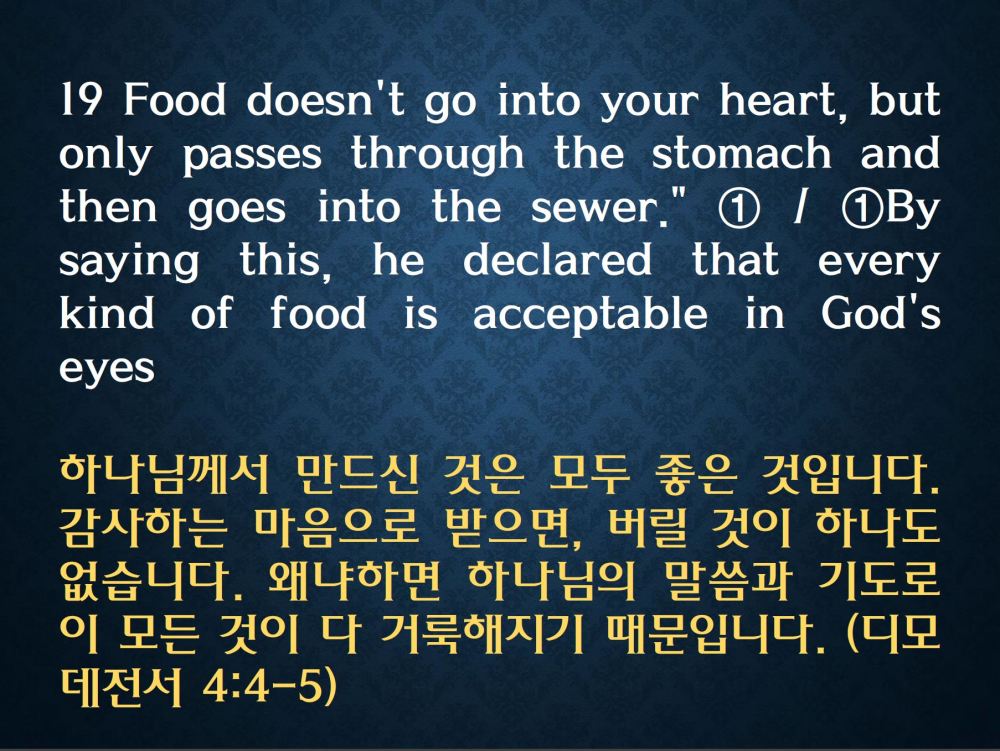 19 Food doesn't go into your heart, but only passes through the stomach and then goes into the sewer." ① / ①By saying this, he declared that every kind of food is acceptable in God's eyes

하나님께서 만드신 것은 모두 좋은 것입니다. 감사하는 마음으로 받으면, 버릴 것이 하나도 없습니다. 왜냐하면 하나님의 말씀과 기도로 이 모든 것이 다 거룩해지기 때문입니다. (디모데전서 4:4-5)